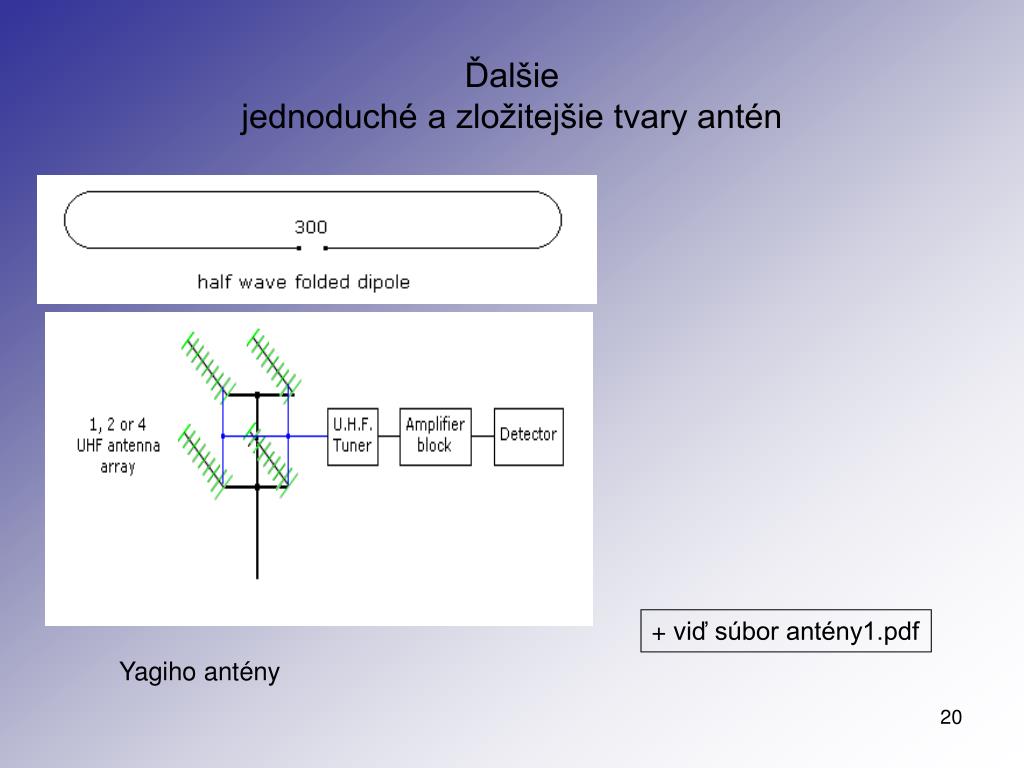 Ďalšie
jednoduché a zložitejšie tvary antén

300

half wave folded dipole

1, 2 or 4
UHF antenna
array

U.H.F.
Tuner

Amplifier
block

Detector

+ viď súbor antény1.pdf

Yagiho antény

20